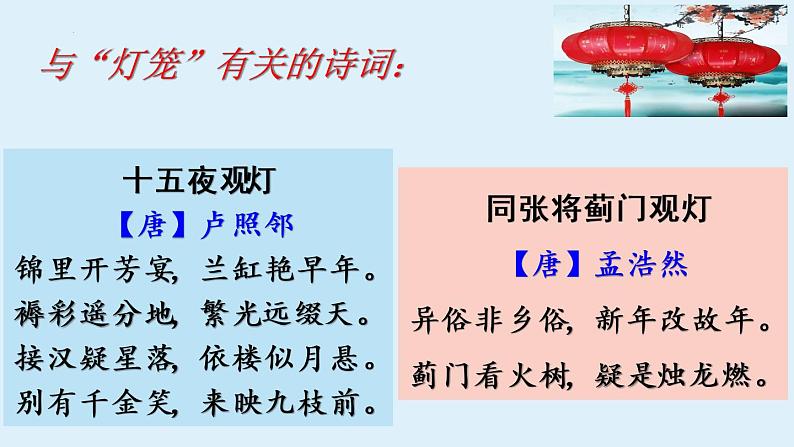 与“灯笼”有关的诗词：

十五夜观灯

【唐】卢照邻

锦里开芳宴，兰缸艳早年。
褥彩遥分地，繁光远缀天。
接汉疑星落，依楼似月悬。
别有千金笑，来映九枝前。

同张将蓟门观灯

【唐】孟浩然

异俗非乡俗，新年改故年。
蓟门看火树，疑是烛龙燃。